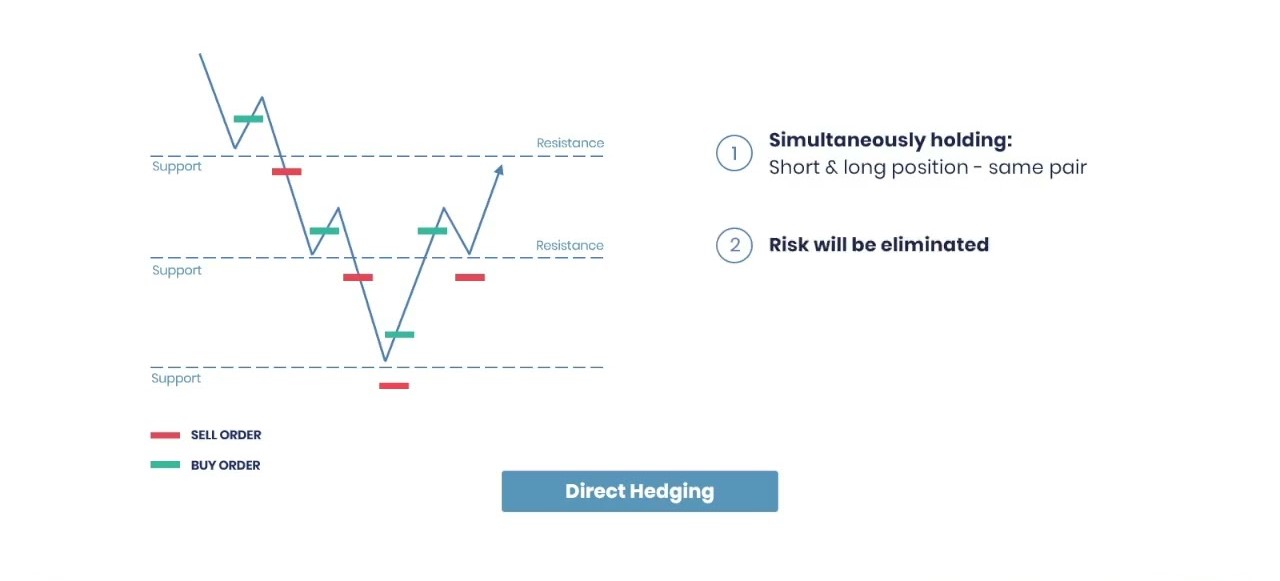 Resistance
Support
Resistance
Support
Support

SELL ORDER
BUY ORDER

1 Simultaneously holding:
Short & long position - same pair

2 Risk will be eliminated

Direct Hedging